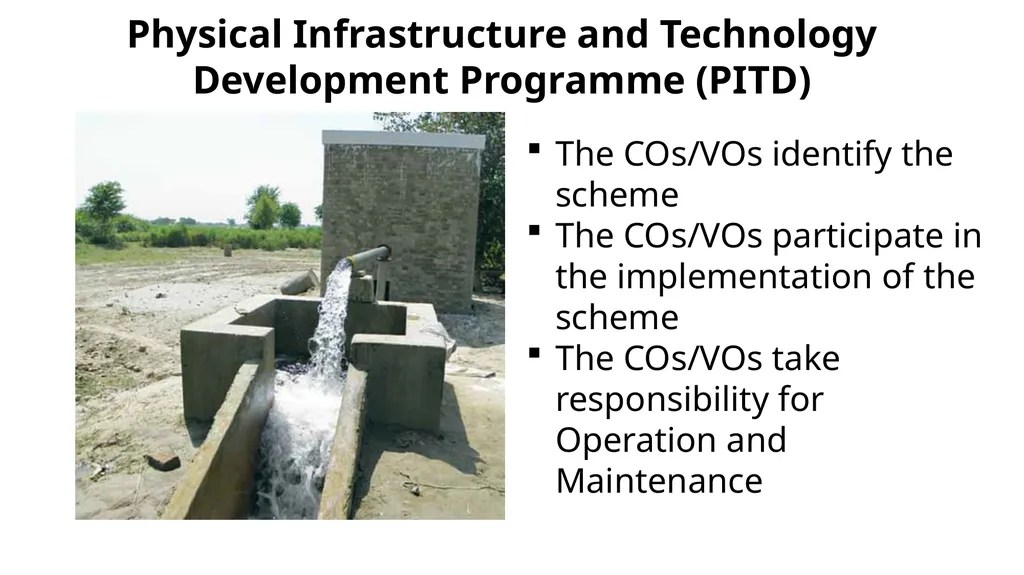 Physical Infrastructure and Technology Development Programme (PITD)

▪ The COs/VOs identify the scheme
▪ The COs/VOs participate in the implementation of the scheme
▪ The COs/VOs take responsibility for Operation and Maintenance